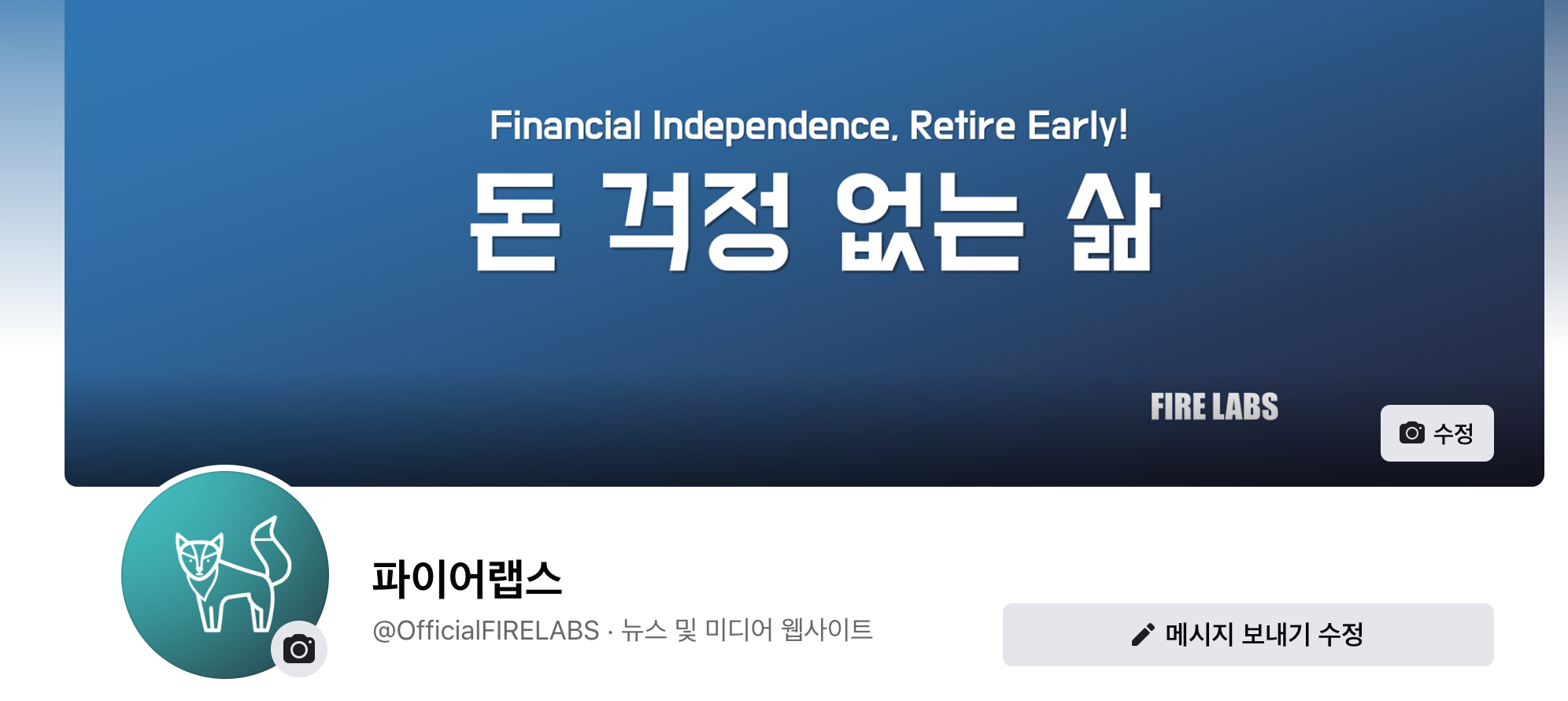 Financial Independence, Retire Early!

돈 걱정 없는 삶

FIRE LABS

수정

파이어랩스

@OfficialFIRELABS · 뉴스 및 미디어 웹사이트

메시지 보내기 수정